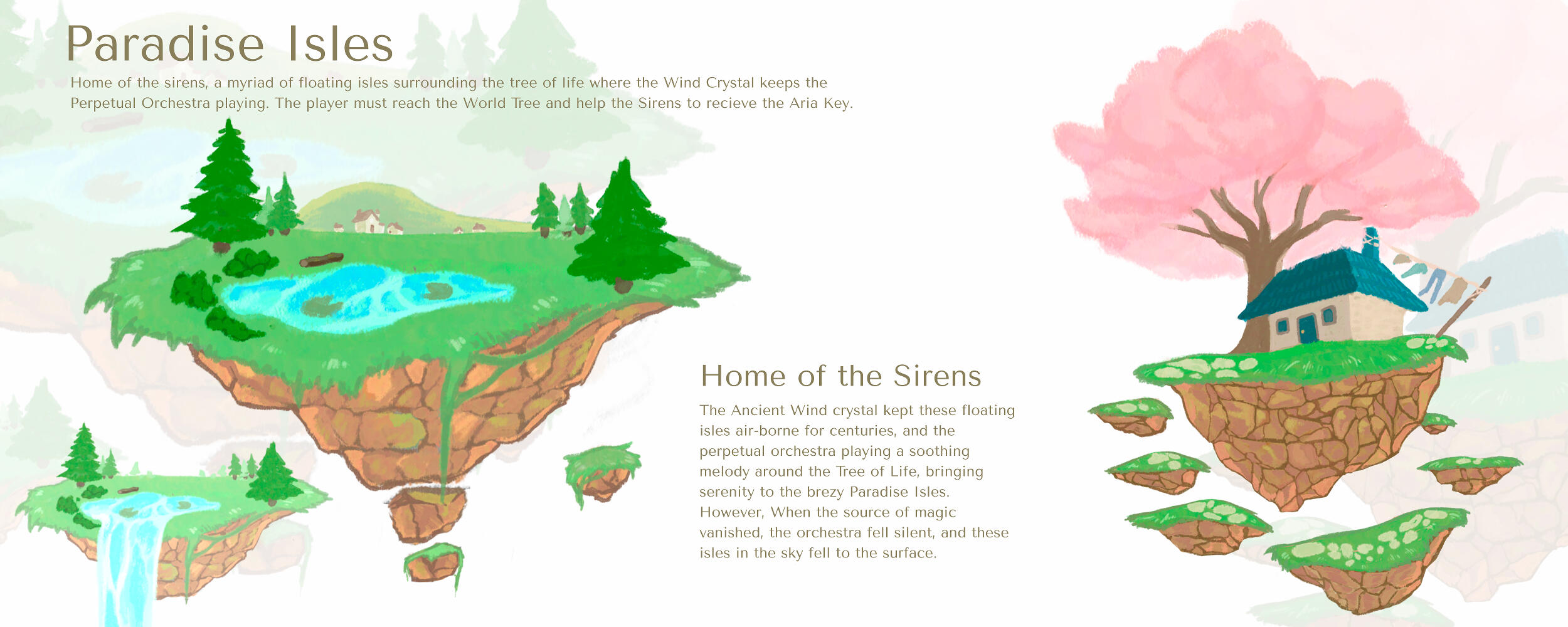 Paradise Isles

Home of the sirens, a myriad of floating isles surrounding the tree of life where the Wind Crystal keeps the Perpetual Orchestra playing. The player must reach the World Tree and help the Sirens to recieve the Aria Key.

Home of the Sirens

The Ancient Wind crystal kept these floating isles air-borne for centuries, and the perpetual orchestra playing a soothing melody around the Tree of Life, bringing serenity to the brezy Paradise Isles. However, When the source of magic vanished, the orchestra fell silent, and these isles in the sky fell to the surface.